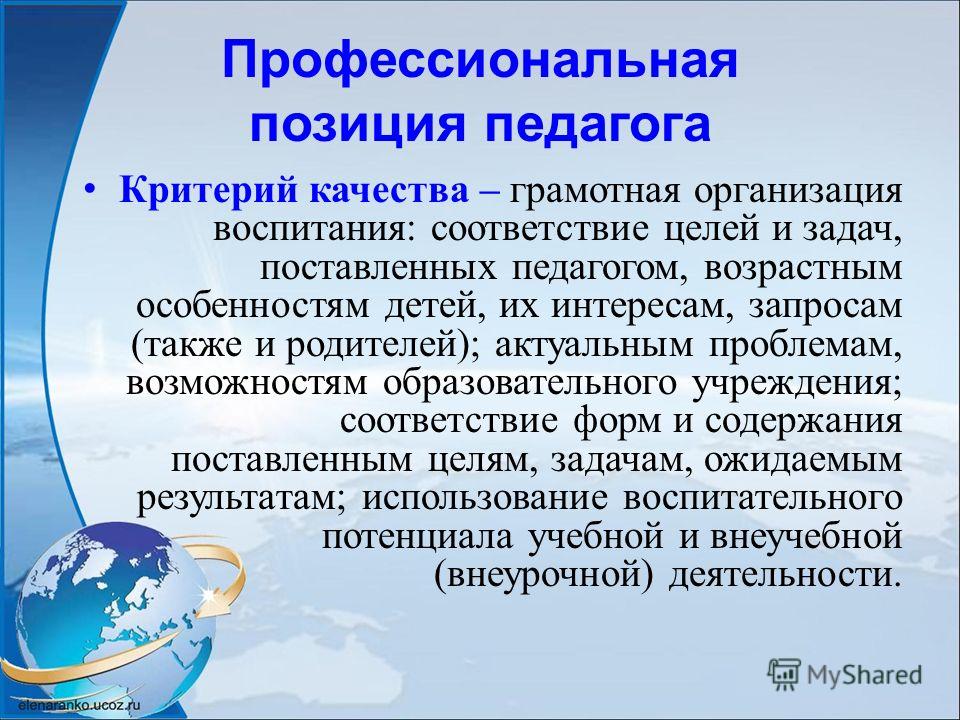 Профессиональная позиция педагога

• Критерий качества – грамотная организация воспитания: соответствие целей и задач, поставленных педагогом, возрастным особенностям детей, их интересам, запросам (также и родителей); актуальным проблемам, возможностям образовательного учреждения; соответствие форм и содержания поставленным целям, задачам, ожидаемым результатам; использование воспитательного потенциала учебной и внеучебной (внеурочной) деятельности.

elenaranko.ucoz.ru

MyShared